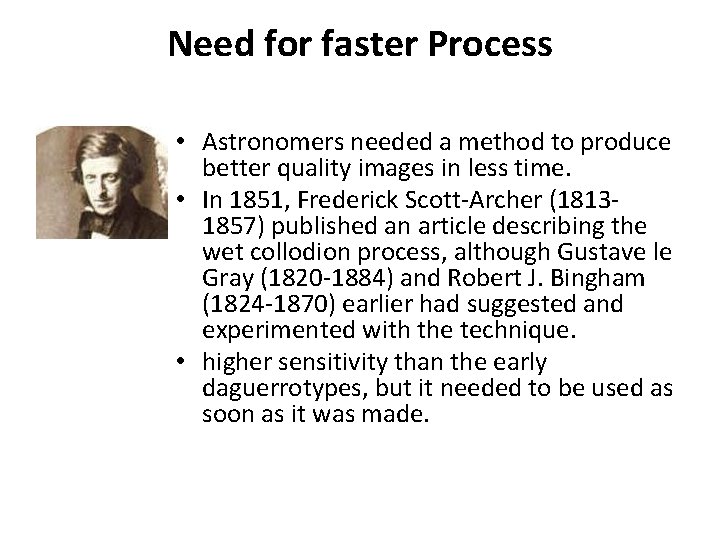 Need for faster Process

• Astronomers needed a method to produce better quality images in less time.
• In 1851, Frederick Scott-Archer (1813-1857) published an article describing the wet collodion process, although Gustave le Gray (1820-1884) and Robert J. Bingham (1824-1870) earlier had suggested and experimented with the technique.
• higher sensitivity than the early daguerrotypes, but it needed to be used as soon as it was made.